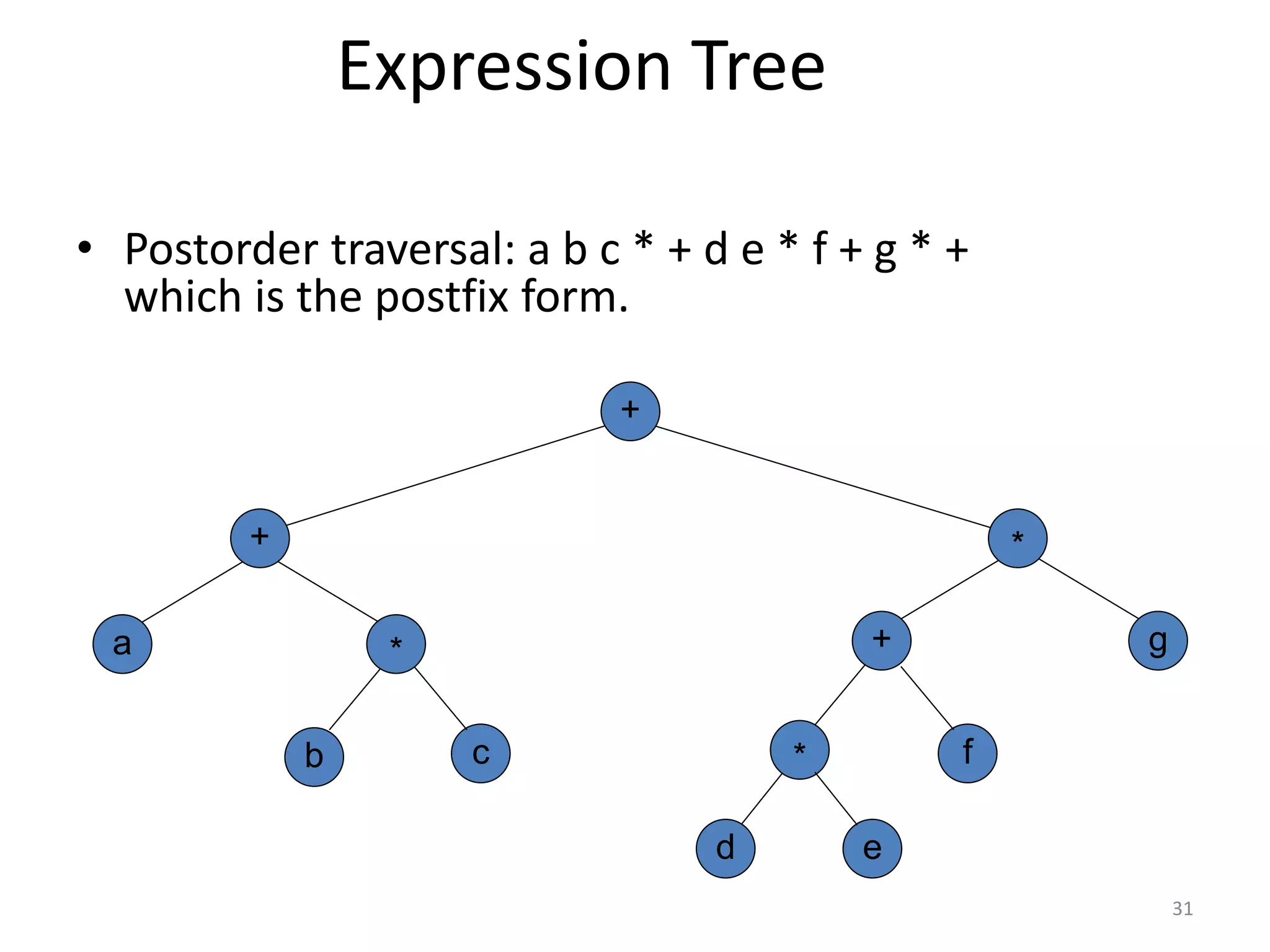 Expression Tree

• Postorder traversal: a b c * + d e * f + g * + which is the postfix form.

+

+

*

a

*

+

g

b

c

*

f

d

e

31